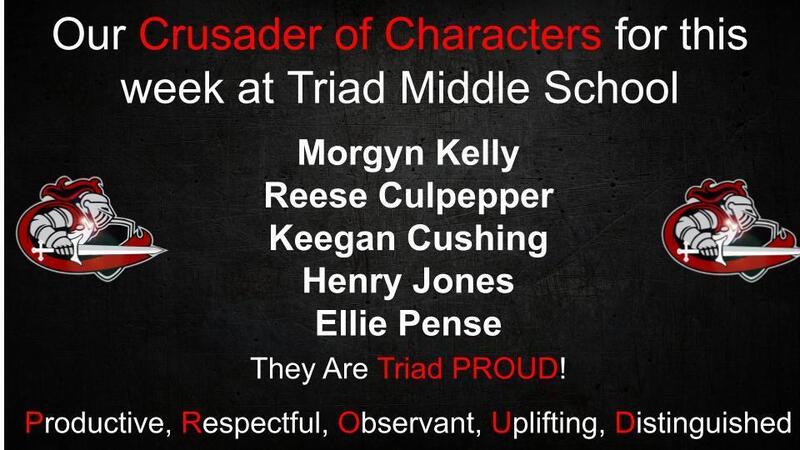 Our Crusader of Characters for this week at Triad Middle School

Morgyn Kelly
Reese Culpepper
Keegan Cushing
Henry Jones
Ellie Pense

They Are Triad PROUD!

Productive, Respectful, Observant, Uplifting, Distinguished